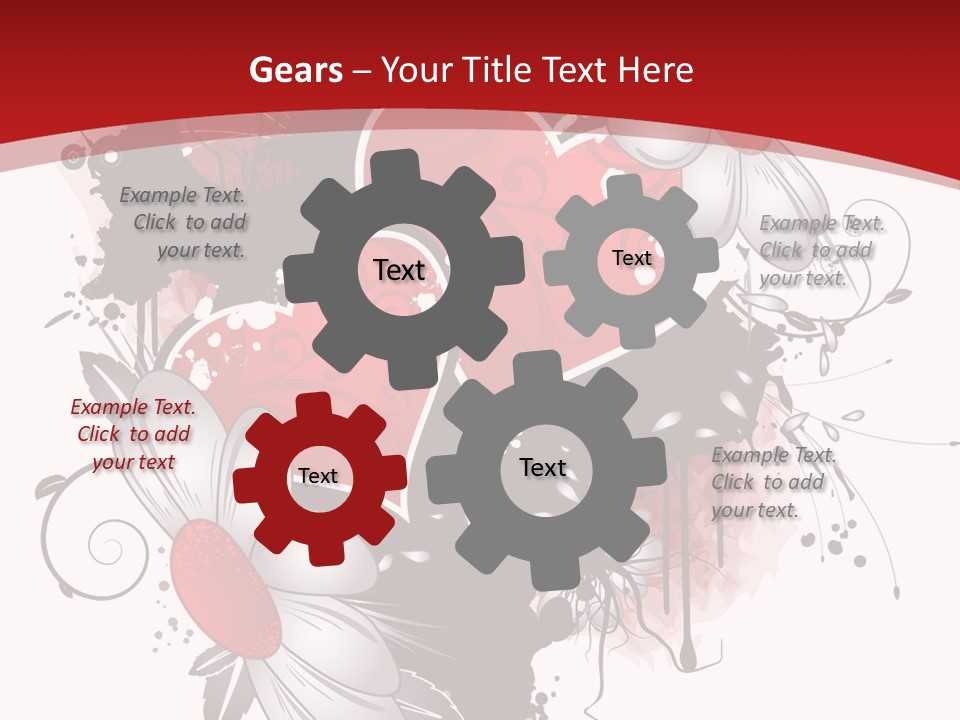 Gears – Your Title Text Here

Example Text. Click to add your text.

Text

Text

Example Text. Click to add your text.

Example Text. Click to add your text

Text

Text

Example Text. Click to add your text.